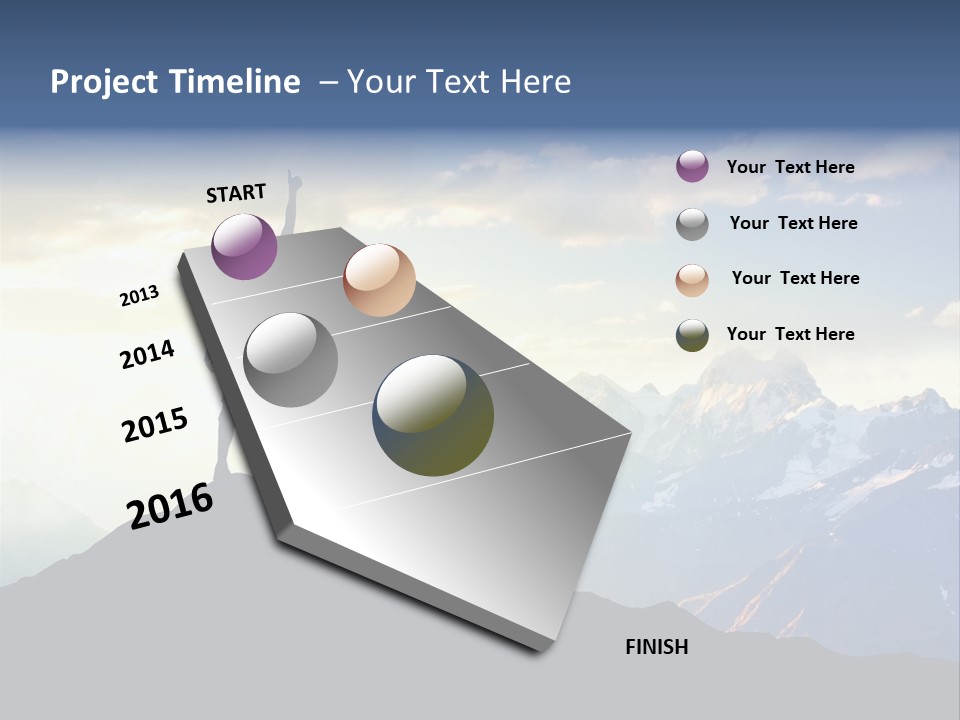 Project Timeline – Your Text Here

START

2013

2014

2015

2016

FINISH

Your Text Here

Your Text Here

Your Text Here

Your Text Here